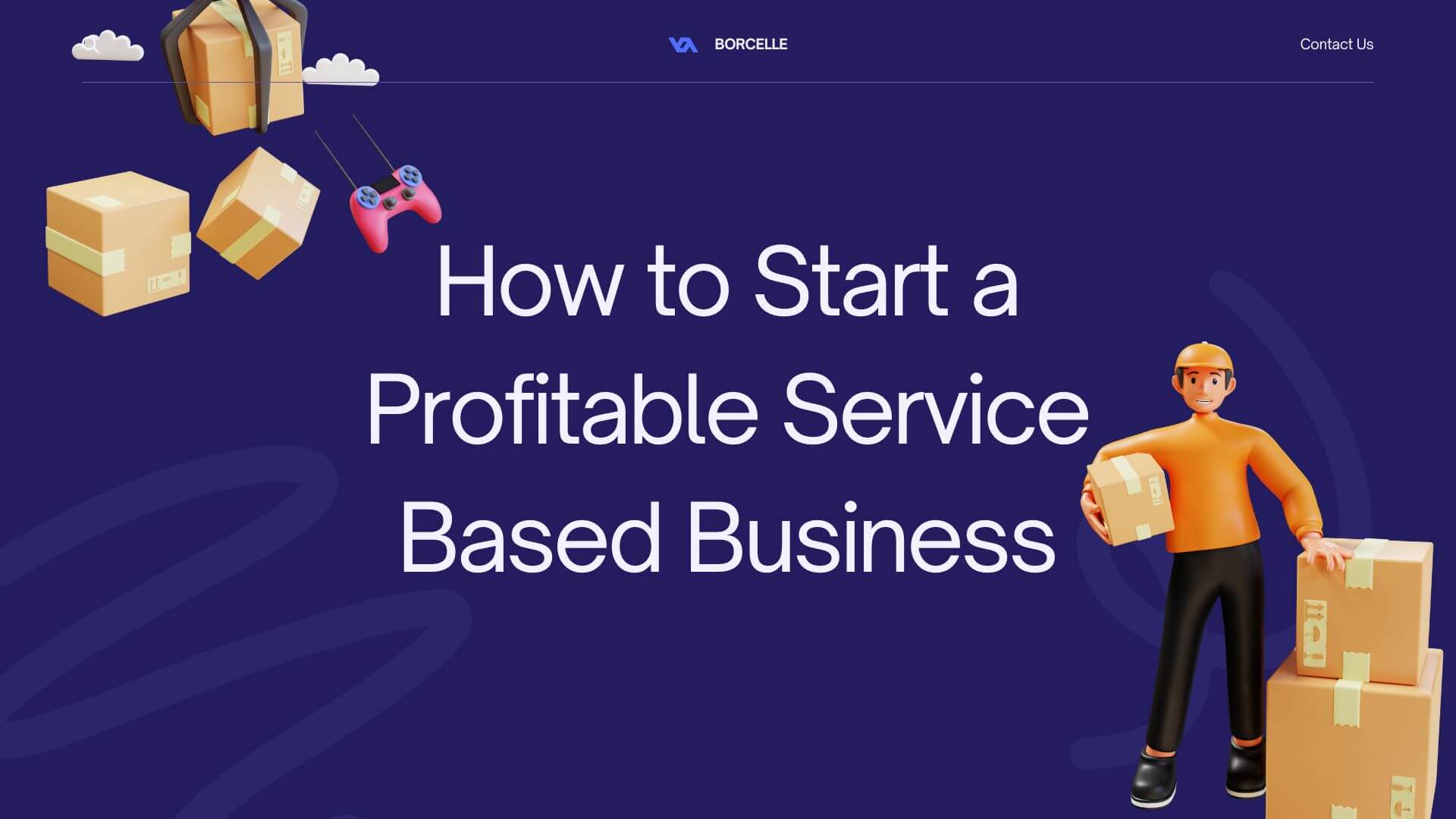 BORCELLE

Contact Us

How to Start a Profitable Service Based Business